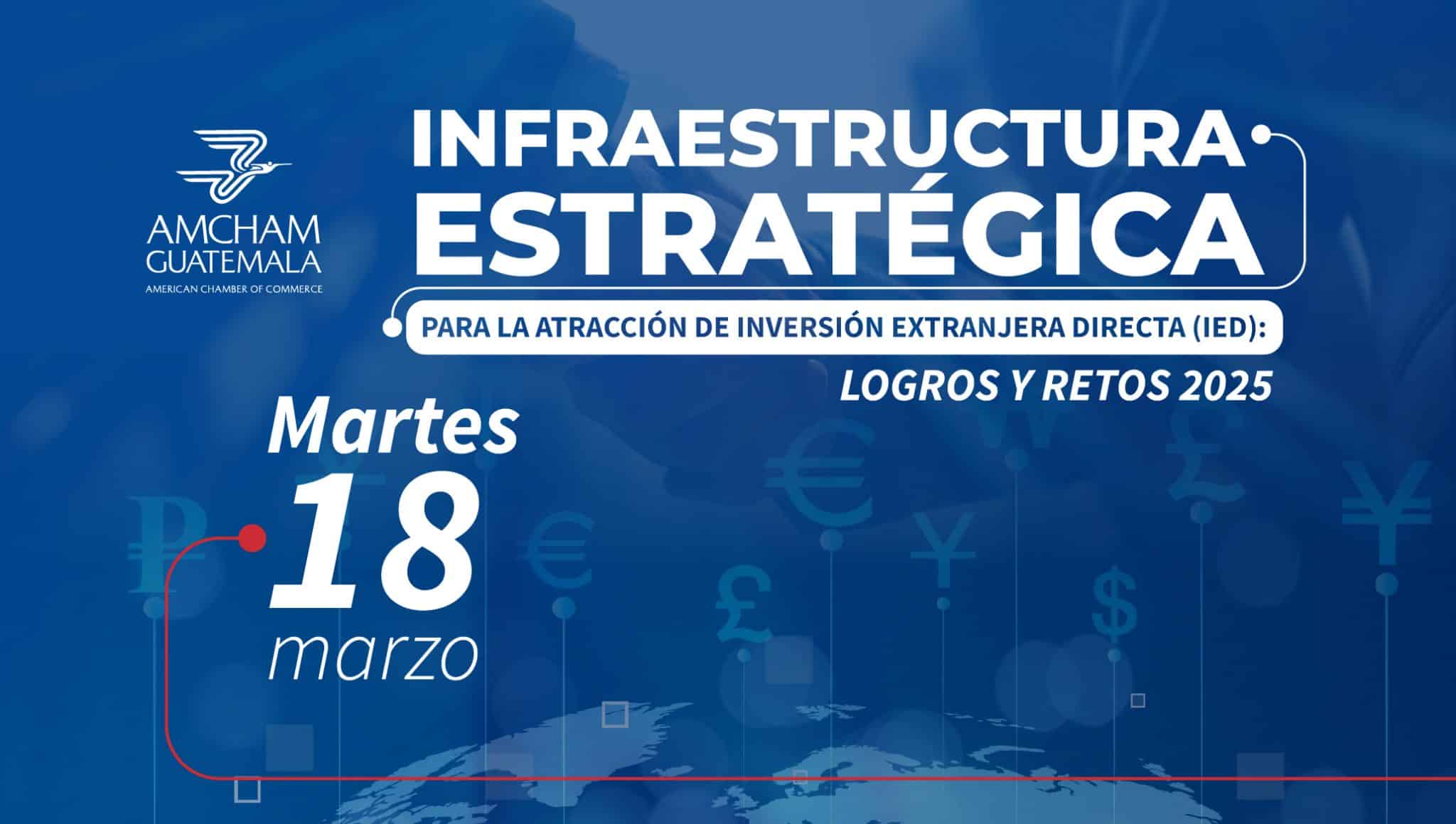 AMCHAM GUATEMALA
AMERICAN CHAMBER OF COMMERCE

INFRAESTRUCTURA ESTRATÉGICA

PARA LA ATRACCIÓN DE INVERSIÓN EXTRANJERA DIRECTA (IED):

LOGROS Y RETOS 2025

Martes
18
marzo